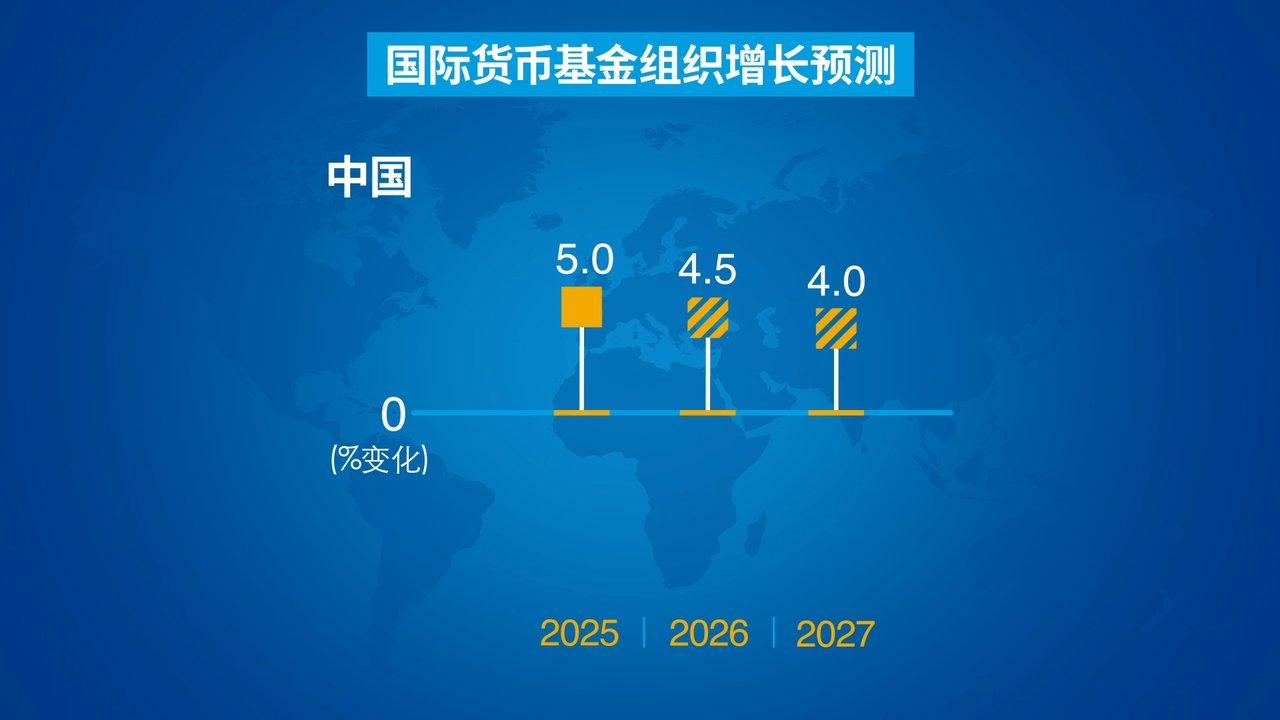 国际货币基金组织增长预测

中国

5.0
4.5
4.0

0
(%变化)

2025 | 2026 | 2027